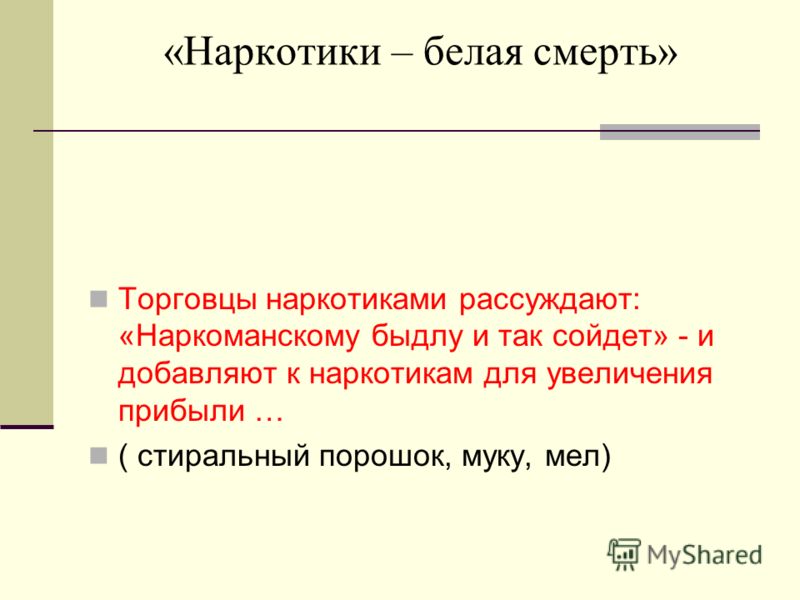 «Наркотики – белая смерть»

Торговцы наркотиками рассуждают: «Наркоманскому быдлу и так сойдет» - и добавляют к наркотикам для увеличения прибыли …

( стиральный порошок, муку, мел)

MyShared